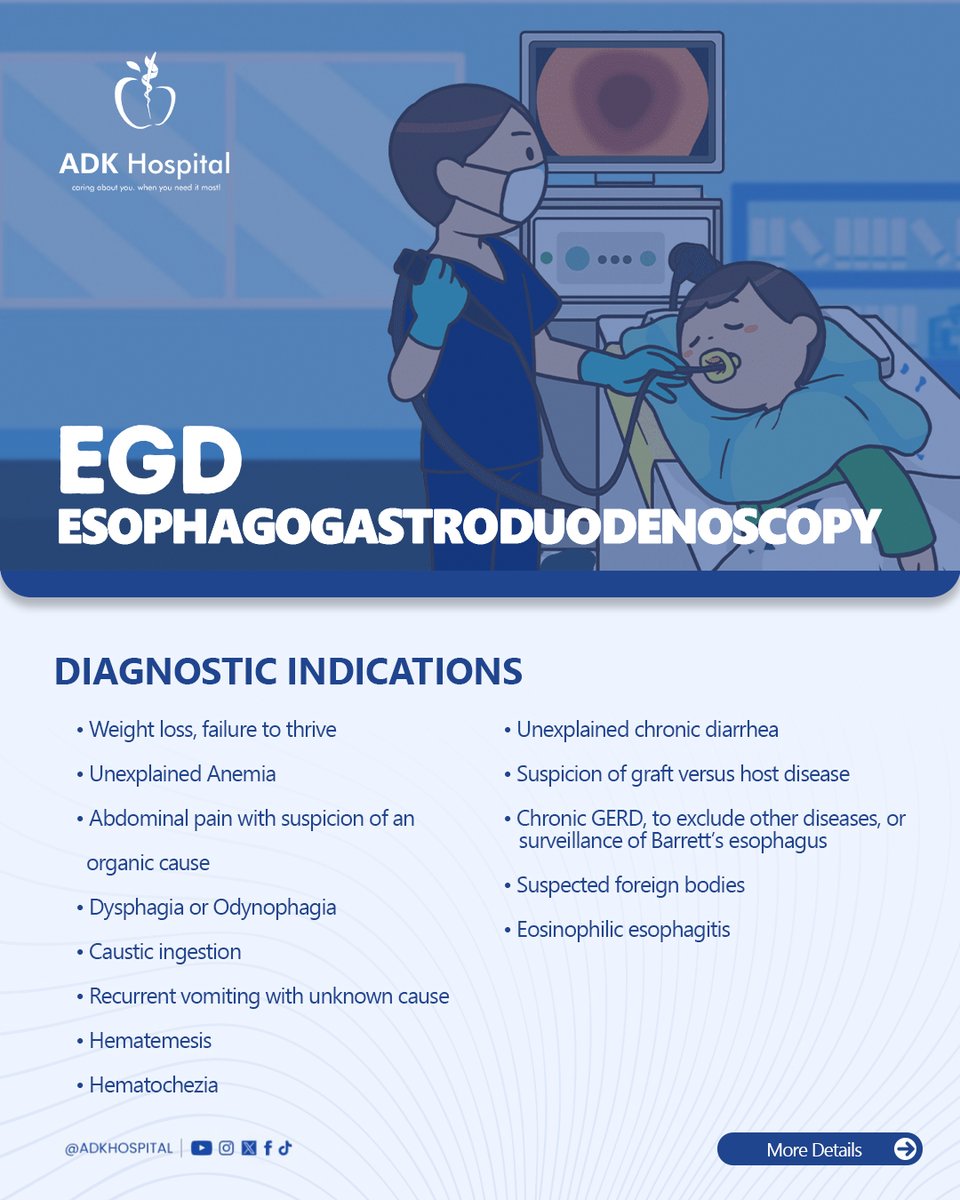 ADK Hospital
caring about you. when you need it most!

EGD
ESOPHAGOGASTRODUODENOSCOPY

DIAGNOSTIC INDICATIONS

• Weight loss, failure to thrive
• Unexplained Anemia
• Abdominal pain with suspicion of an organic cause
• Dysphagia or Odynophagia
• Caustic ingestion
• Recurrent vomiting with unknown cause
• Hematemesis
• Hematochezia

• Unexplained chronic diarrhea
• Suspicion of graft versus host disease
• Chronic GERD, to exclude other diseases, or surveillance of Barrett's esophagus
• Suspected foreign bodies
• Eosinophilic esophagitis

@ADKHOSPITAL

More Details